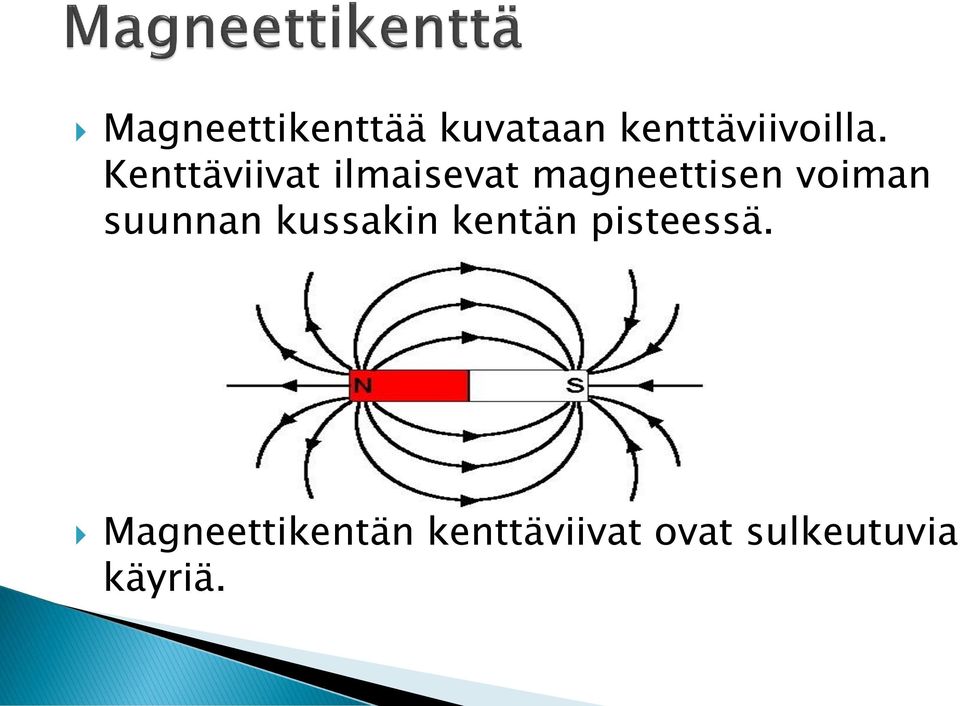 Magneettikenttä

Magneettikenttää kuvataan kenttäviivoilla. Kenttäviivat ilmaisevat magneettisen voiman suunnan kussakin kentän pisteessä.

N

S

Magneettikentän kenttäviivat ovat sulkeutuvia käyriä.